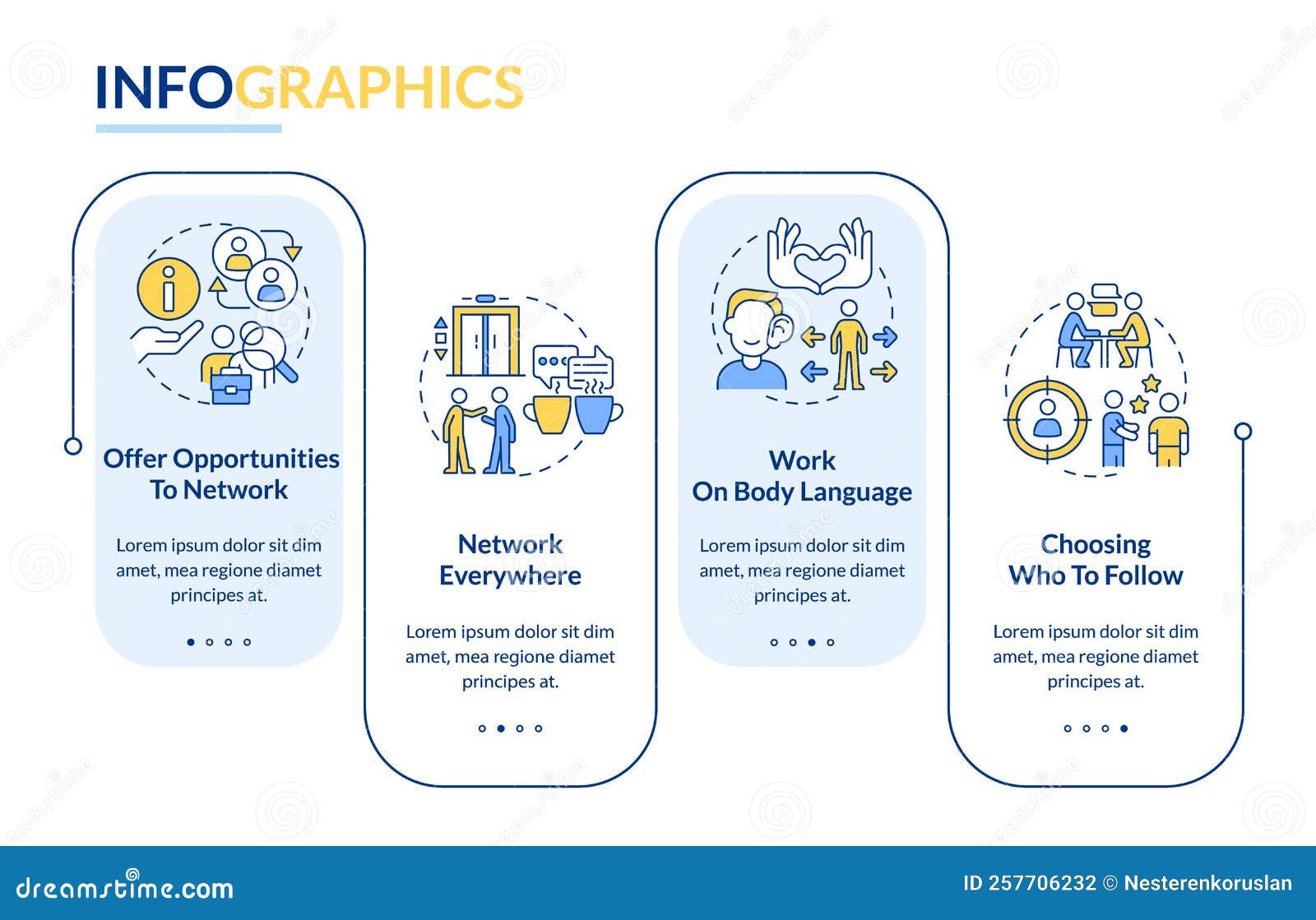 INFOGRAPHICS

Offer Opportunities To Network

Lorem ipsum dolor sit dim amet, mea regione diamet principes at.

Network Everywhere

Lorem ipsum dolor sit dim amet, mea regione diamet principes at.

Work On Body Language

Lorem ipsum dolor sit dim amet, mea regione diamet principes at.

Choosing Who To Follow

Lorem ipsum dolor sit dim amet, mea regione diamet principes at.

dreamstime.com

ID 257706232 © Nesterenkoruslan